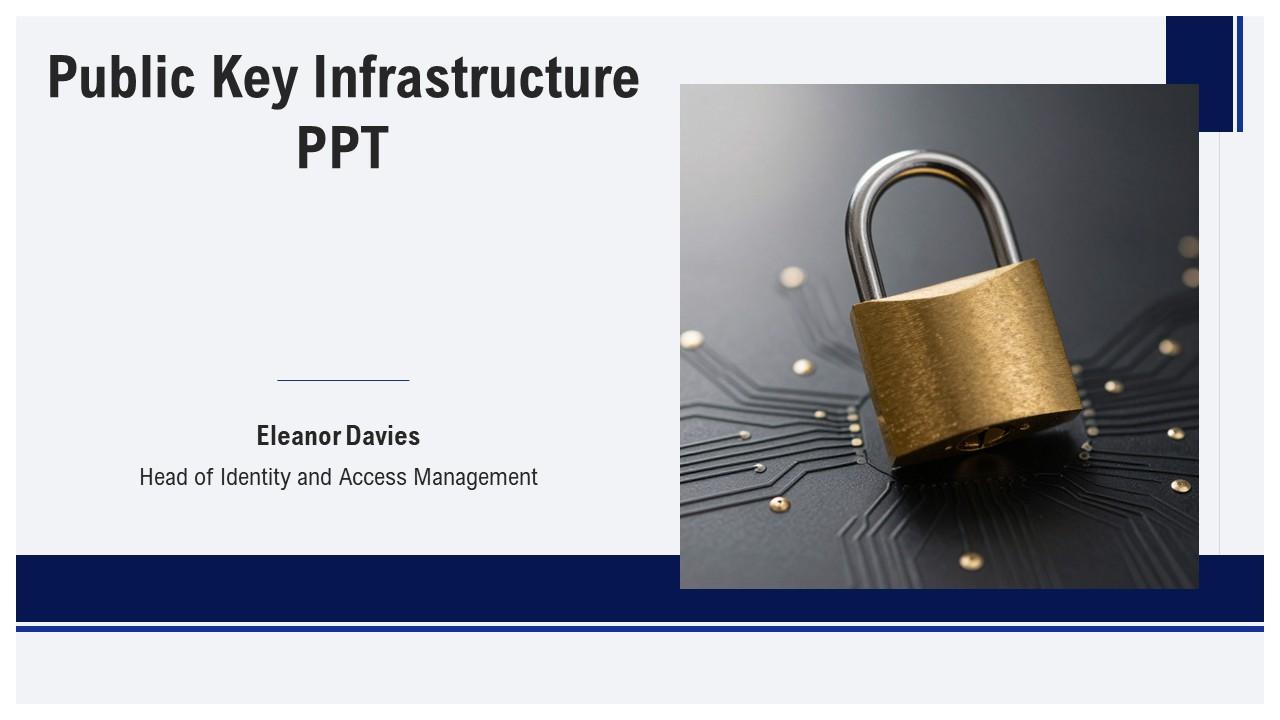 Public Key Infrastructure PPT

Eleanor Davies

Head of Identity and Access Management